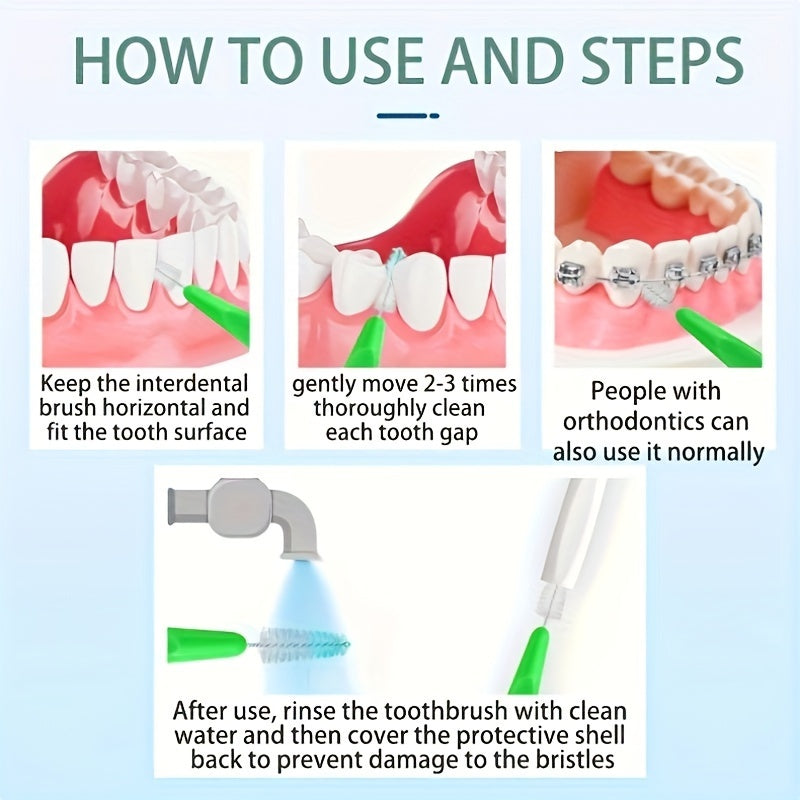 HOW TO USE AND STEPS

Keep the interdental brush horizontal and fit the tooth surface

gently move 2-3 times thoroughly clean each tooth gap

People with orthodontics can also use it normally

After use, rinse the toothbrush with clean water and then cover the protective shell back to prevent damage to the bristles